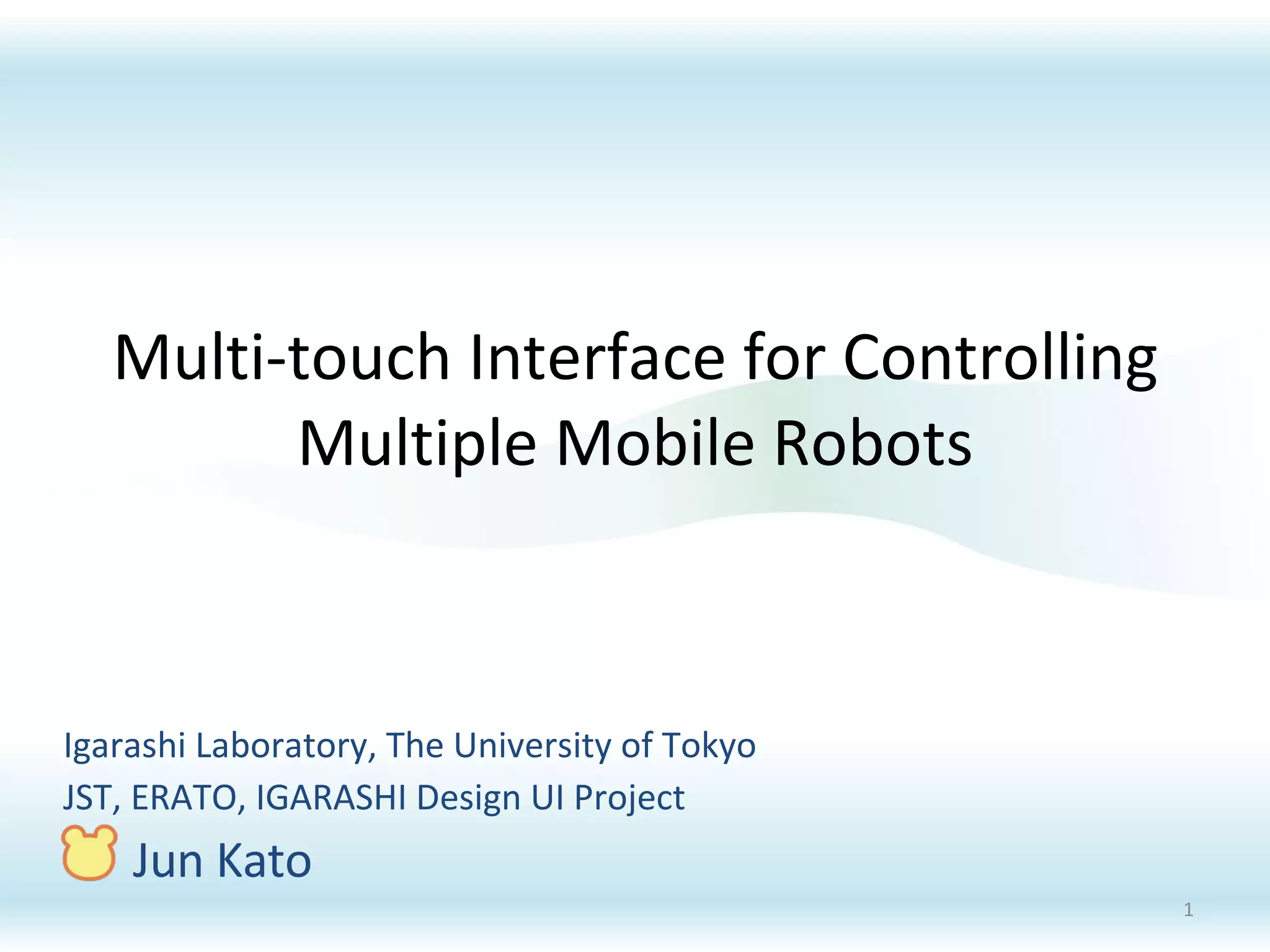 Multi-touch Interface for Controlling Multiple Mobile Robots

Igarashi Laboratory, The University of Tokyo
JST, ERATO, IGARASHI Design UI Project
Jun Kato

1